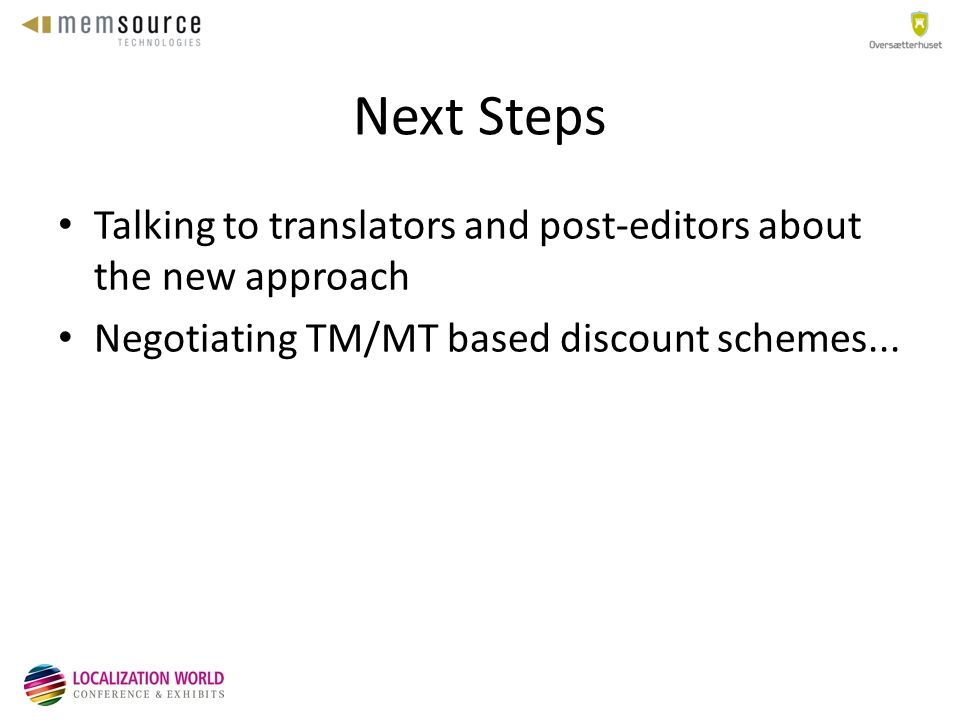 memsource
TECHNOLOGIES

Oversætterhuset

Next Steps

• Talking to translators and post-editors about the new approach
• Negotiating TM/MT based discount schemes...

LOCALIZATION WORLD
CONFERENCE & EXHIBITS